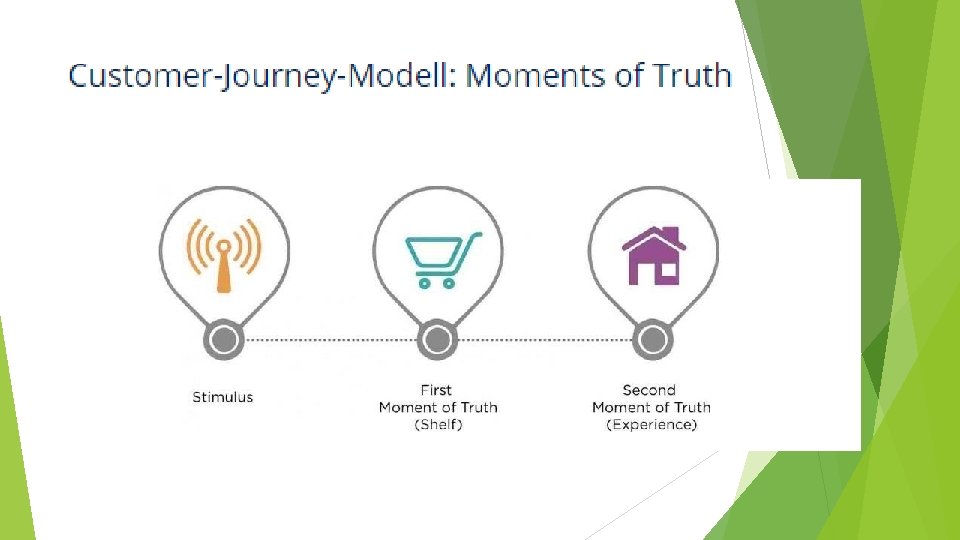 Customer-Journey-Modell: Moments of Truth

Stimulus

First Moment of Truth (Shelf)

Second Moment of Truth (Experience)